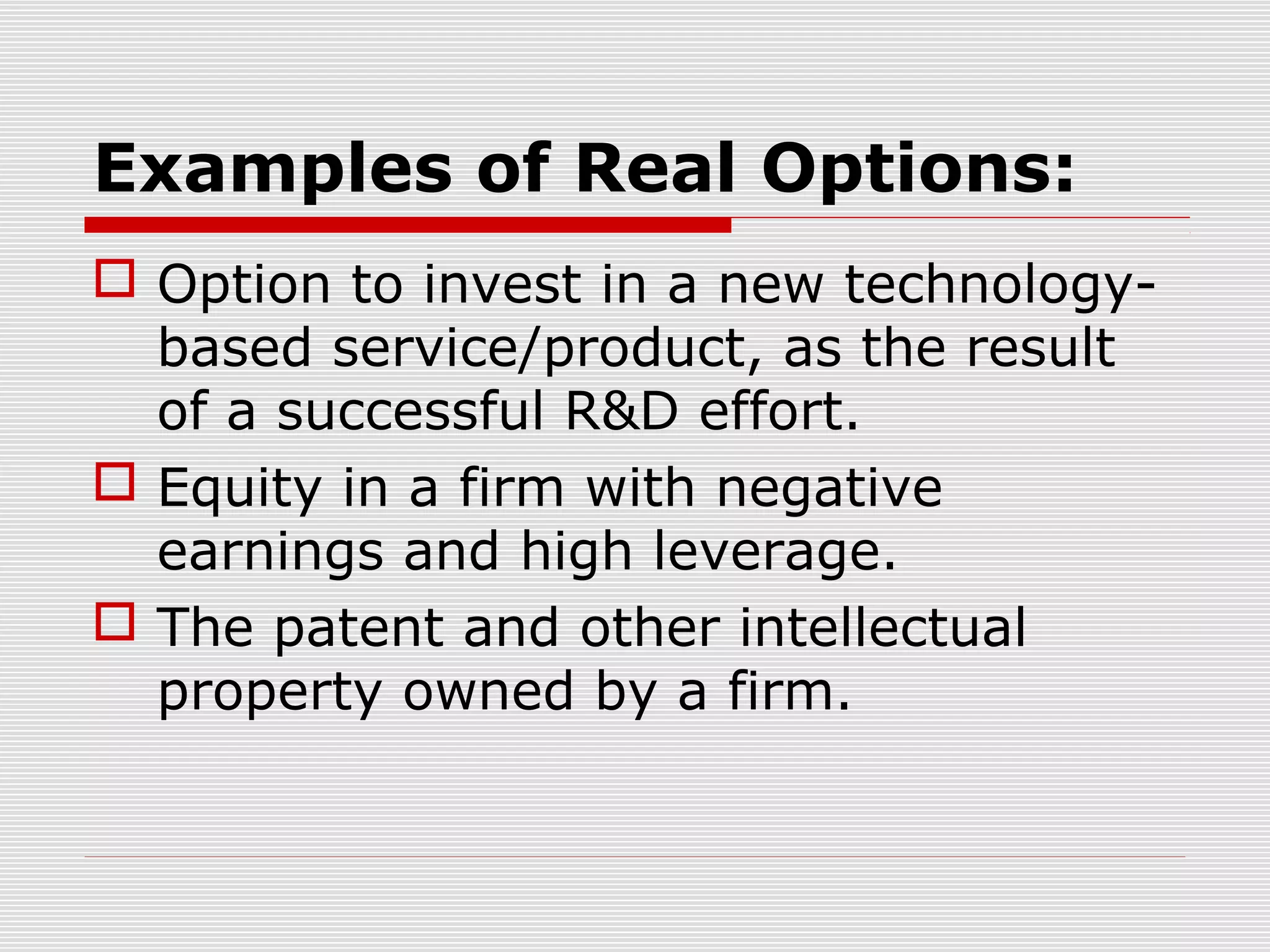 Examples of Real Options:

Option to invest in a new technology-based service/product, as the result of a successful R&D effort.

Equity in a firm with negative earnings and high leverage.

The patent and other intellectual property owned by a firm.